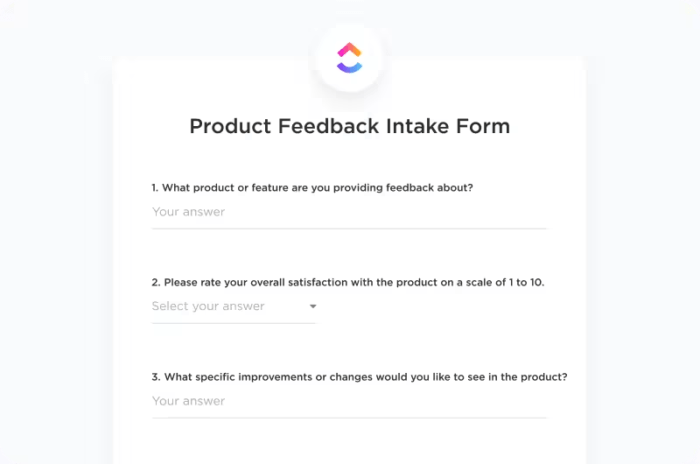 Product Feedback Intake Form

1. What product or feature are you providing feedback about?

Your answer

2. Please rate your overall satisfaction with the product on a scale of 1 to 10.

Select your answer

3. What specific improvements or changes would you like to see in the product?

Your answer